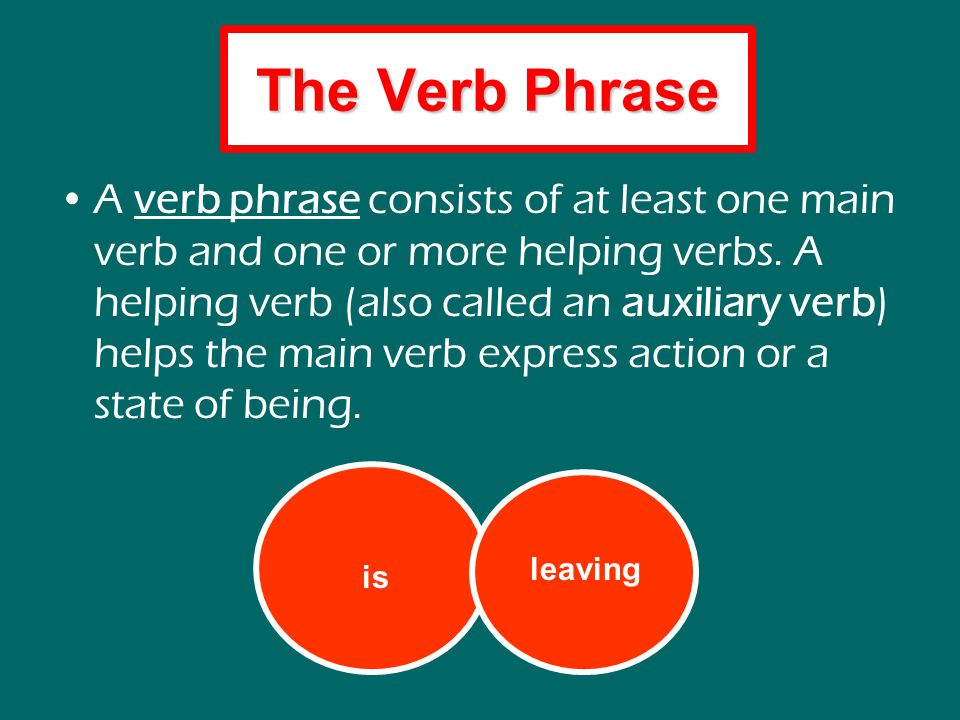 The Verb Phrase

• A verb phrase consists of at least one main verb and one or more helping verbs. A helping verb (also called an auxiliary verb) helps the main verb express action or a state of being.

is

leaving